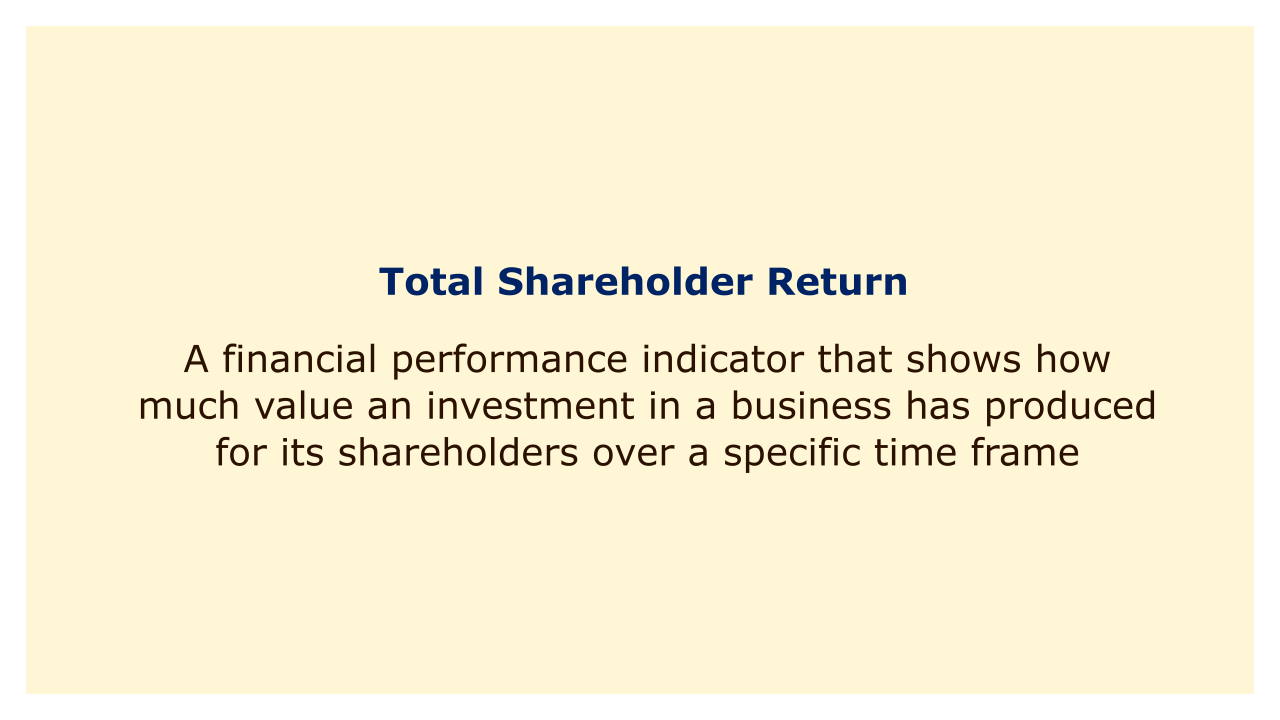 Total Shareholder Return

A financial performance indicator that shows how much value an investment in a business has produced for its shareholders over a specific time frame